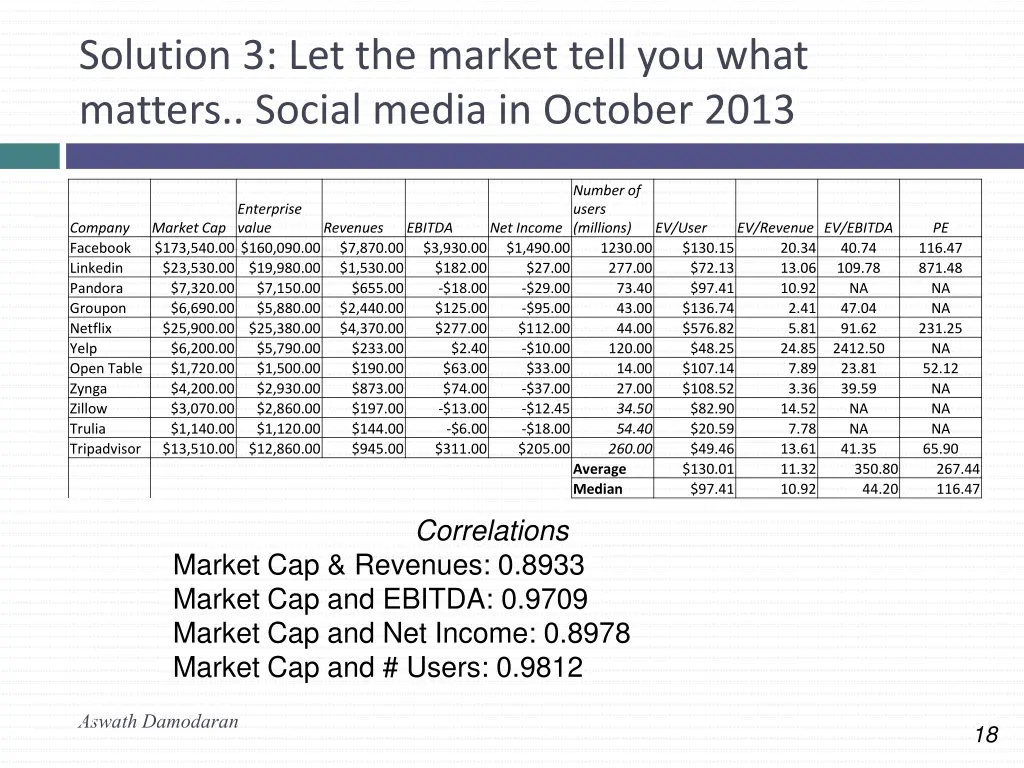 Solution 3: Let the market tell you what matters.. Social media in October 2013

| Company | Market Cap | Enterprise value | Revenues | EBITDA | Net Income | Number of users (millions) | EV/User | EV/Revenue | EV/EBITDA | PE |
|---|---|---|---|---|---|---|---|---|---|---|
| Facebook | $173,540.00 | $160,090.00 | $7,870.00 | $3,930.00 | $1,490.00 | 1230.00 | $130.15 | 20.34 | 40.74 | 116.47 |
| Linkedin | $23,530.00 | $19,980.00 | $1,530.00 | $182.00 | $27.00 | 277.00 | $72.13 | 13.06 | 109.78 | 871.48 |
| Pandora | $7,320.00 | $7,150.00 | $655.00 | -$18.00 | -$29.00 | 73.40 | $97.41 | 10.92 | NA | NA |
| Groupon | $6,690.00 | $5,880.00 | $2,440.00 | $125.00 | -$95.00 | 43.00 | $136.74 | 2.41 | 47.04 | NA |
| Netflix | $25,900.00 | $25,380.00 | $4,370.00 | $277.00 | $112.00 | 44.00 | $576.82 | 5.81 | 91.62 | 231.25 |
| Yelp | $6,200.00 | $5,790.00 | $233.00 | $2.40 | -$10.00 | 120.00 | $48.25 | 24.85 | 2412.50 | NA |
| Open Table | $1,720.00 | $1,500.00 | $190.00 | $63.00 | $33.00 | 14.00 | $107.14 | 7.89 | 23.81 | 52.12 |
| Zynga | $4,200.00 | $2,930.00 | $873.00 | $74.00 | -$37.00 | 27.00 | $108.52 | 3.36 | 39.59 | NA |
| Zillow | $3,070.00 | $2,860.00 | $197.00 | -$13.00 | -$12.45 | 34.50 | $82.90 | 14.52 | NA | NA |
| Trulia | $1,140.00 | $1,120.00 | $144.00 | -$6.00 | -$18.00 | 54.40 | $20.59 | 7.78 | NA | NA |
| Tripadvisor | $13,510.00 | $12,860.00 | $945.00 | $311.00 | $205.00 | 260.00 | $49.46 | 13.61 | 41.35 | 65.90 |
| | | | | | | Average | $130.01 | 11.32 | 350.80 | 267.44 |
| | | | | | | Median | $97.41 | 10.92 | 44.20 | 116.47 |

Correlations
Market Cap & Revenues: 0.8933
Market Cap and EBITDA: 0.9709
Market Cap and Net Income: 0.8978
Market Cap and # Users: 0.9812

Aswath Damodaran

18